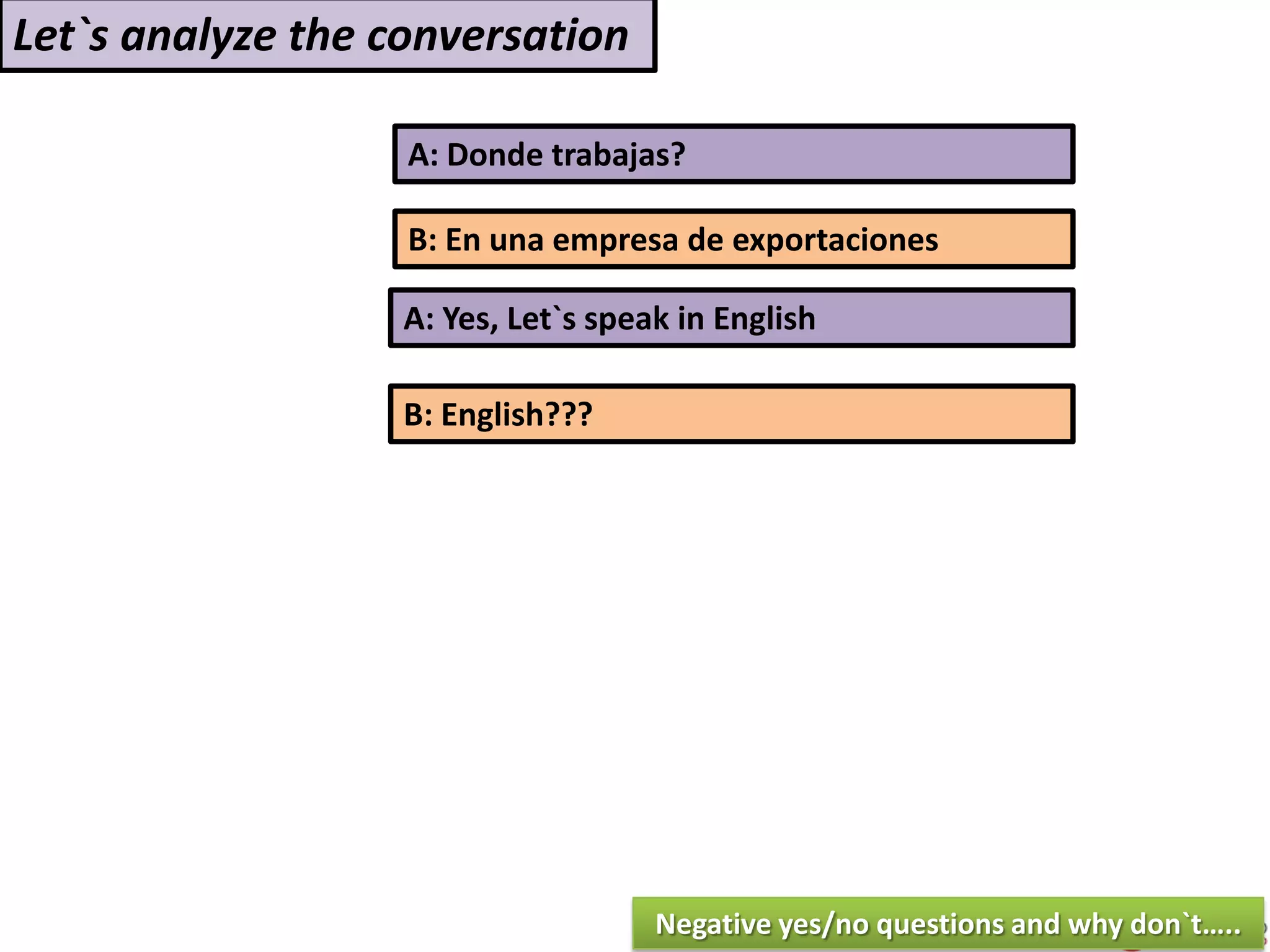 Let`s analyze the conversation

A: Donde trabajas?

B: En una empresa de exportaciones

A: Yes, Let`s speak in English

B: English???

Negative yes/no questions and why don`t.....